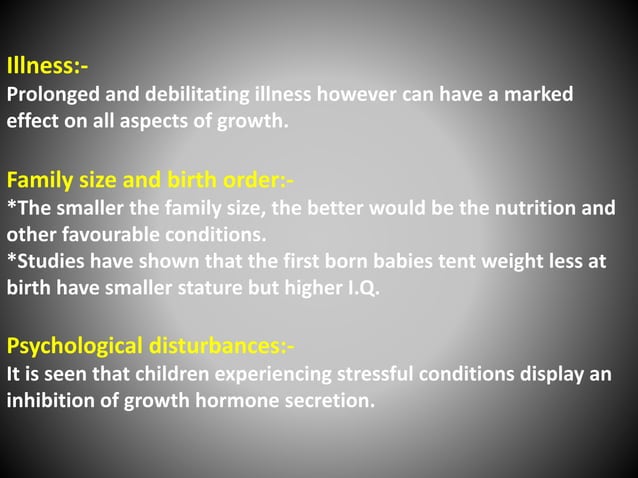 Illness:-
Prolonged and debilitating illness however can have a marked effect on all aspects of growth.

Family size and birth order:-
*The smaller the family size, the better would be the nutrition and other favourable conditions.
*Studies have shown that the first born babies tent weight less at birth have smaller stature but higher I.Q.

Psychological disturbances:-
It is seen that children experiencing stressful conditions display an inhibition of growth hormone secretion.